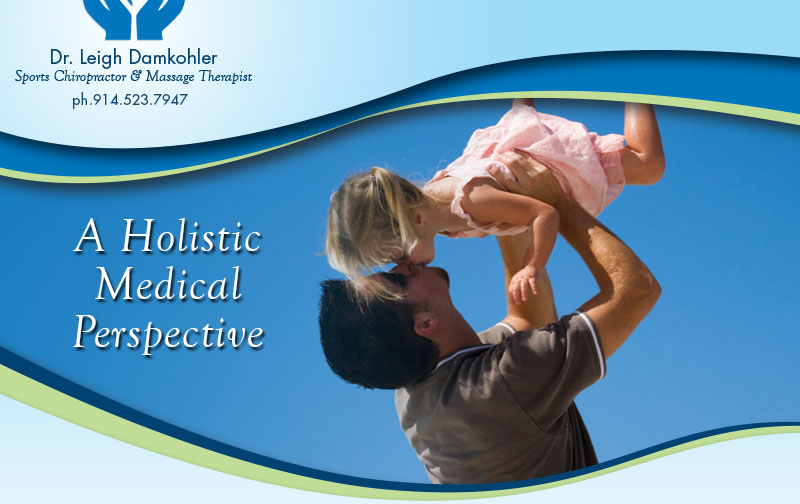 Dr. Leigh Damkohler
Sports Chiropractor & Massage Therapist
ph.914.523.7947

A Holistic Medical Perspective